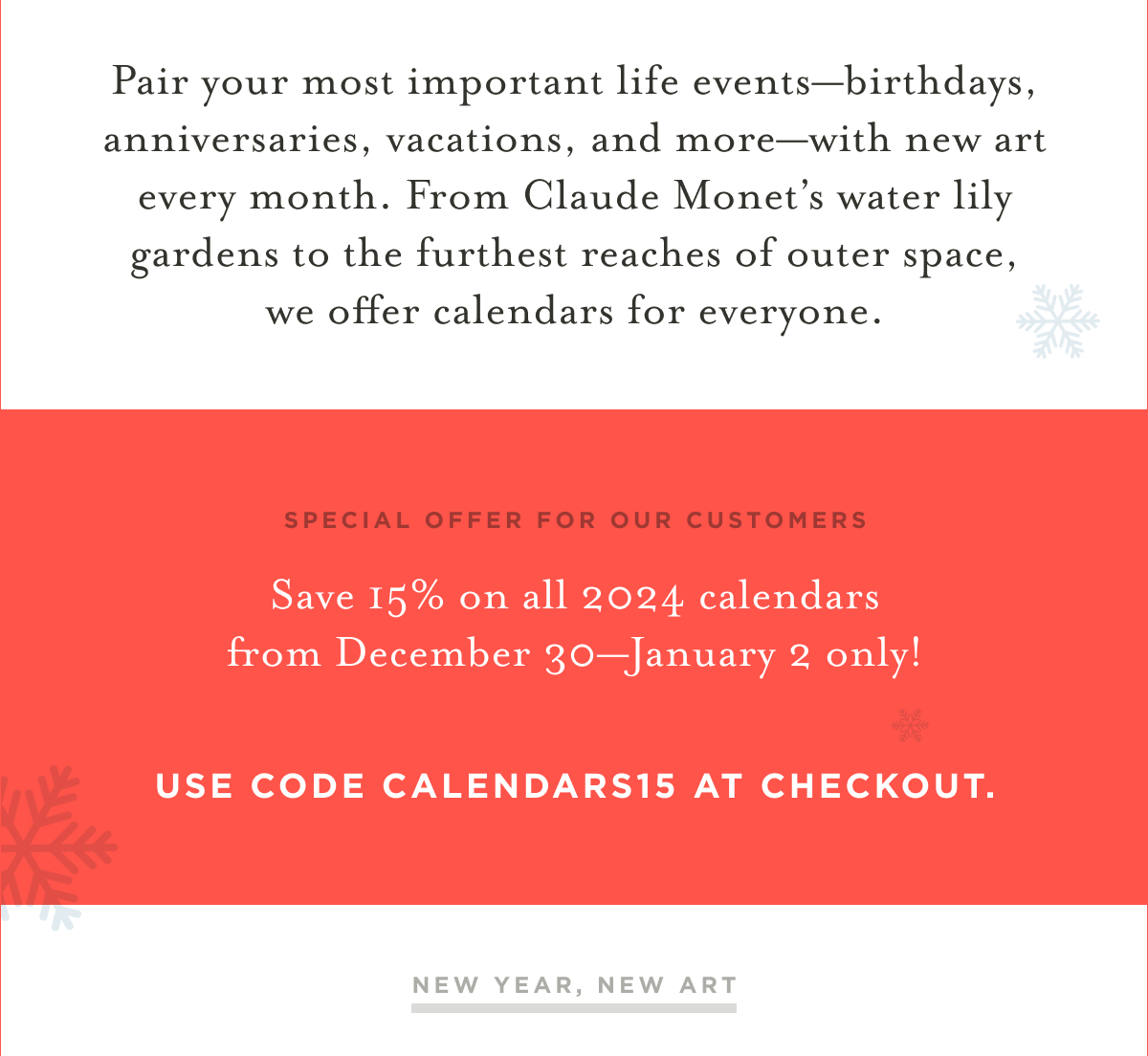 Pair your most important life events—birthdays, anniversaries, vacations, and more—with new art every month. From Claude Monet's water lily gardens to the furthest reaches of outer space, we offer calendars for everyone.

SPECIAL OFFER FOR OUR CUSTOMERS

Save 15% on all 2024 calendars from December 30—January 2 only!

USE CODE CALENDARS15 AT CHECKOUT.

NEW YEAR, NEW ART